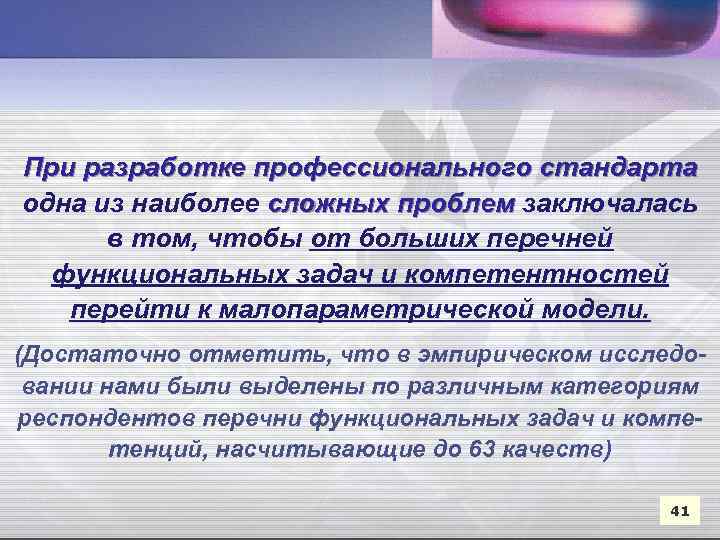 При разработке профессионального стандарта одна из наиболее сложных проблем заключалась в том, чтобы от больших перечней функциональных задач и компетентностей перейти к малопараметрической модели.

(Достаточно отметить, что в эмпирическом исследовании нами были выделены по различным категориям респондентов перечни функциональных задач и компетенций, насчитывающие до 63 качеств)

41